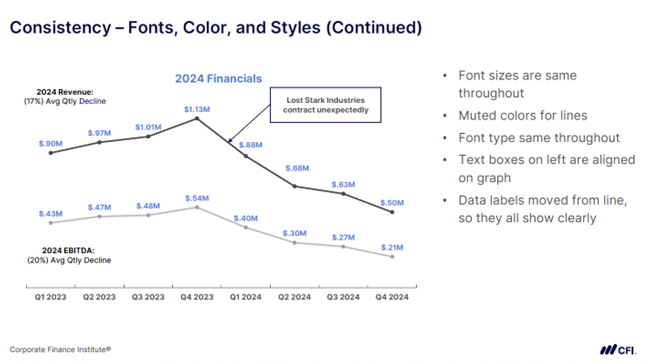 Consistency – Fonts, Color, and Styles (Continued)

2024 Financials

2024 Revenue:
(17%) Avg Qtly Decline

Lost Stark Industries contract unexpectedly

$.90M
$.97M
$1.01M
$1.13M
$.88M
$.68M
$.63M
$.50M

$.43M
$.47M
$.48M
$.54M
$.40M
$.30M
$.27M
$.21M

2024 EBITDA:
(20%) Avg Qtly Decline

Q1 2023
Q2 2023
Q3 2023
Q4 2023
Q1 2024
Q2 2024
Q3 2024
Q4 2024

• Font sizes are same throughout
• Muted colors for lines
• Font type same throughout
• Text boxes on left are aligned on graph
• Data labels moved from line, so they all show clearly

Corporate Finance Institute®

CFI.